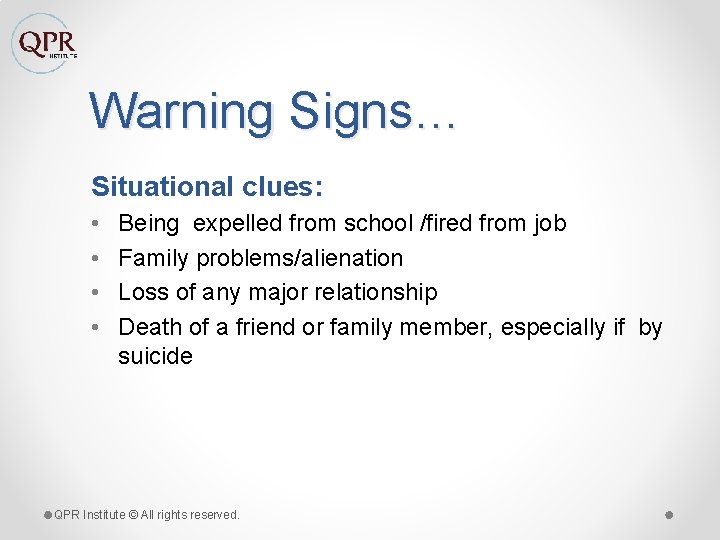 QPR
INSTITUTE

Warning Signs…

Situational clues:
• Being expelled from school /fired from job
• Family problems/alienation
• Loss of any major relationship
• Death of a friend or family member, especially if by suicide

QPR Institute © All rights reserved.